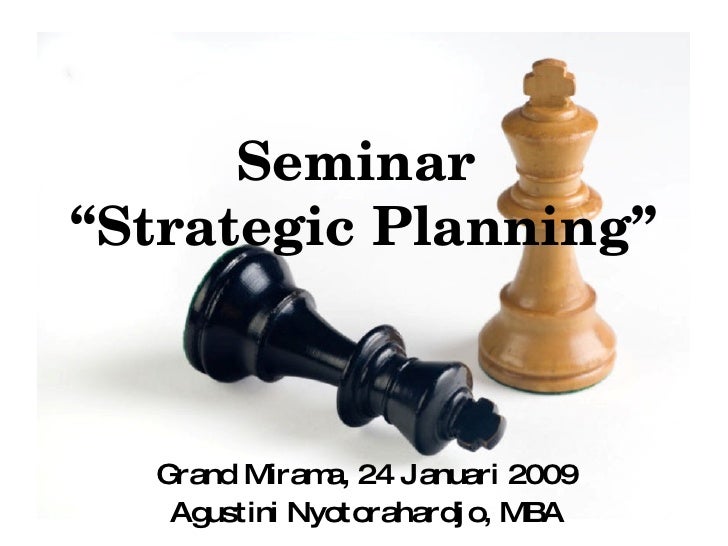 Seminar
“Strategic Planning”

Grand Mirama, 24 Januari 2009
Agustini Nyotorahardjo, MBA